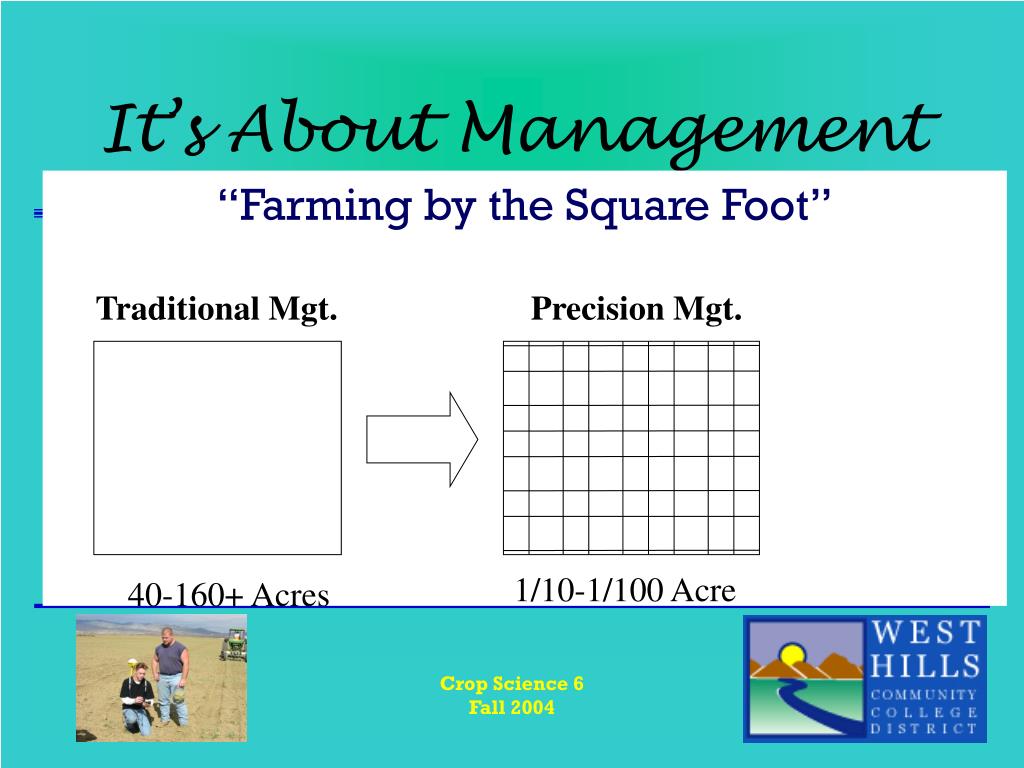 It's About Management

"Farming by the Square Foot"

Traditional Mgt.

Precision Mgt.

40-160+ Acres

1/10-1/100 Acre

Crop Science 6
Fall 2004

WEST HILLS COMMUNITY COLLEGE DISTRICT